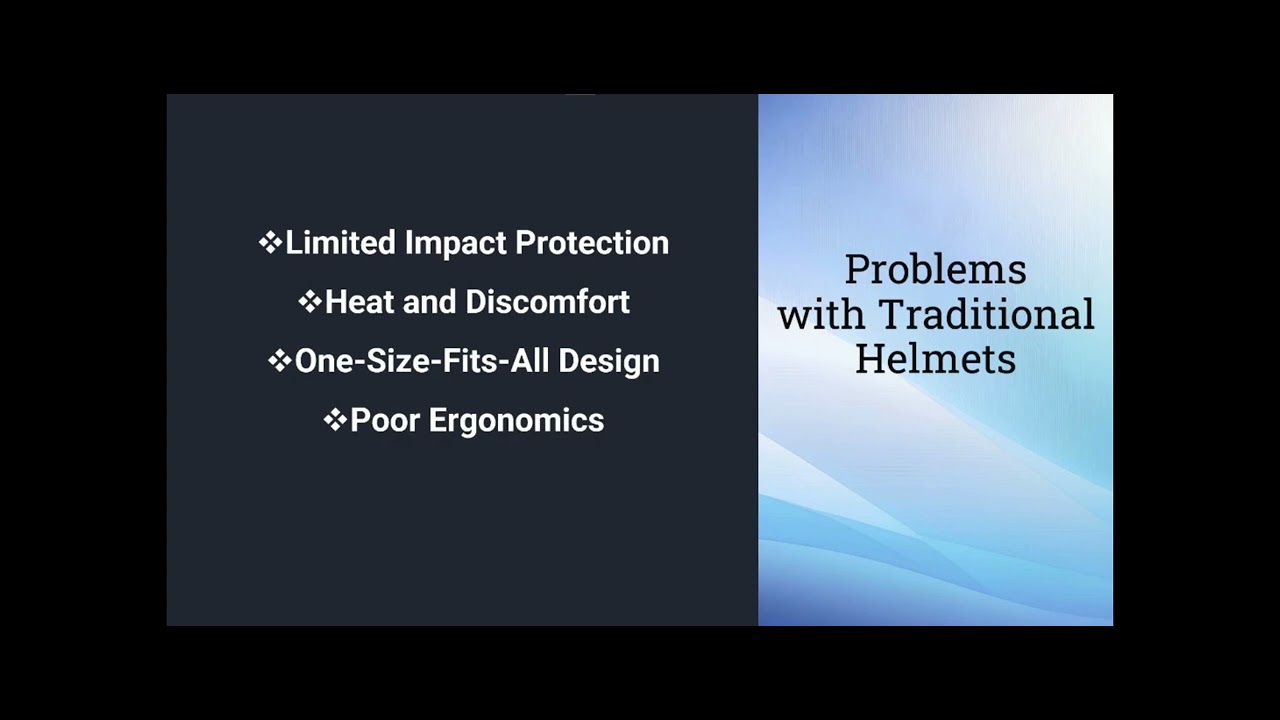 ❖Limited Impact Protection
❖Heat and Discomfort
❖One-Size-Fits-All Design
❖Poor Ergonomics

Problems with Traditional Helmets